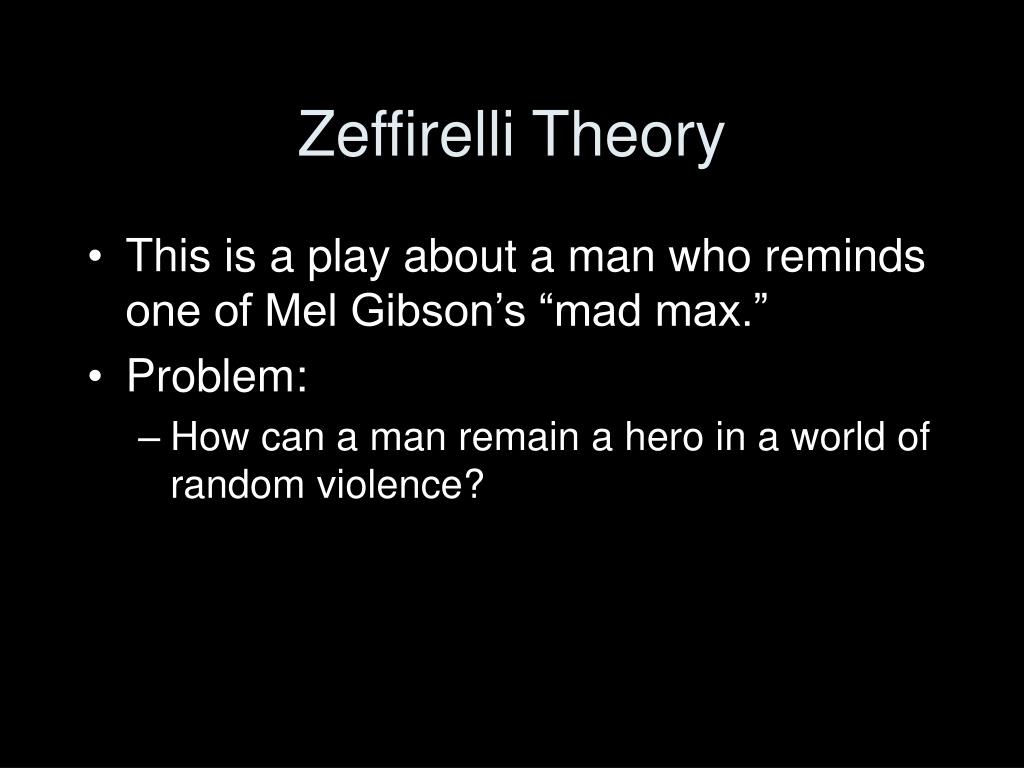 Zeffirelli Theory

• This is a play about a man who reminds one of Mel Gibson’s “mad max.”
• Problem:
– How can a man remain a hero in a world of random violence?